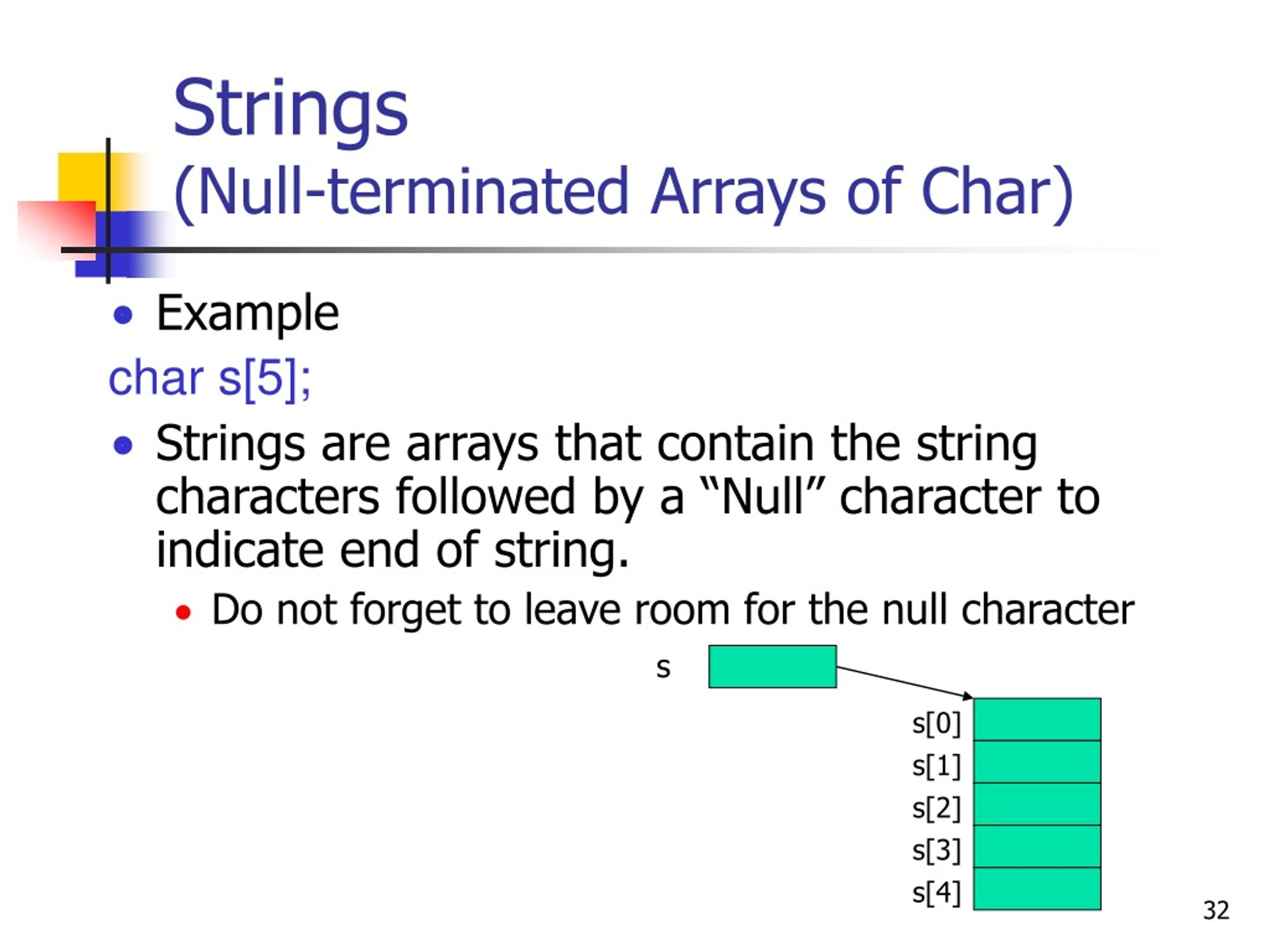 Strings
(Null-terminated Arrays of Char)

• Example

char s[5];

• Strings are arrays that contain the string characters followed by a “Null” character to indicate end of string.
  • Do not forget to leave room for the null character

s

s[0]
s[1]
s[2]
s[3]
s[4]

32